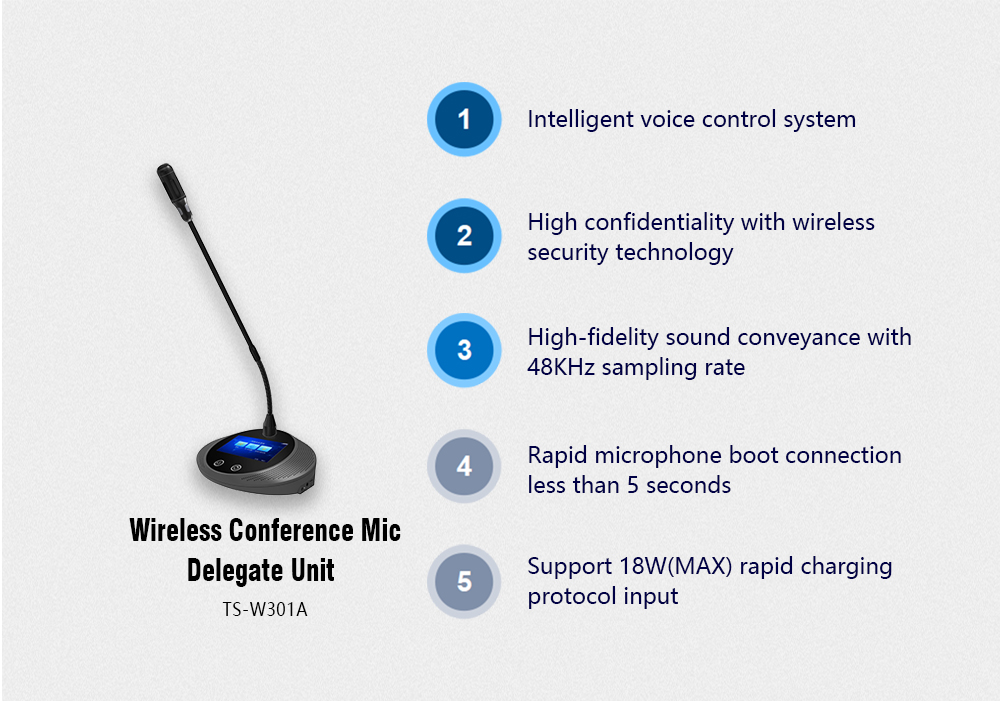 Wireless Conference Mic Delegate Unit
TS-W301A

1 Intelligent voice control system

2 High confidentiality with wireless security technology

3 High-fidelity sound conveyance with 48KHz sampling rate

4 Rapid microphone boot connection less than 5 seconds

5 Support 18W(MAX) rapid charging protocol input